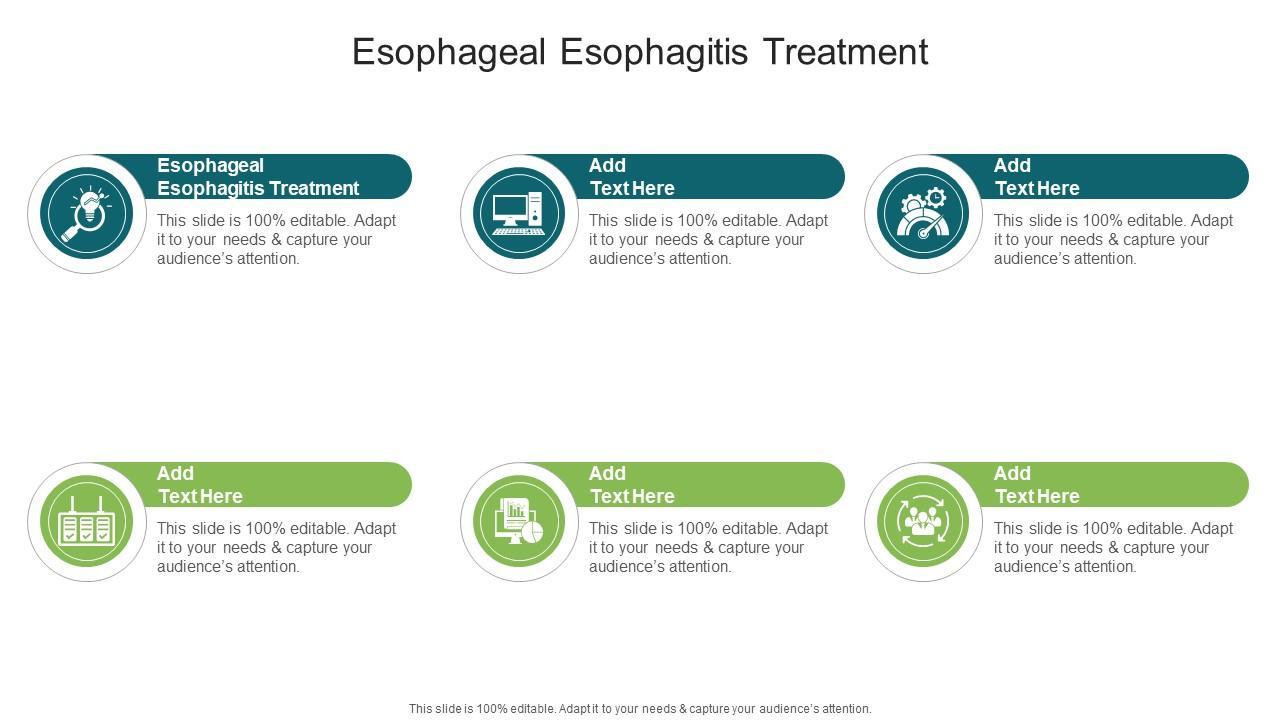 Esophageal Esophagitis Treatment

Esophageal Esophagitis Treatment

This slide is 100% editable. Adapt it to your needs & capture your audience's attention.

Add Text Here

This slide is 100% editable. Adapt it to your needs & capture your audience's attention.

Add Text Here

This slide is 100% editable. Adapt it to your needs & capture your audience's attention.

Add Text Here

This slide is 100% editable. Adapt it to your needs & capture your audience's attention.

Add Text Here

This slide is 100% editable. Adapt it to your needs & capture your audience's attention.

Add Text Here

This slide is 100% editable. Adapt it to your needs & capture your audience's attention.

This slide is 100% editable. Adapt it to your needs & capture your audience's attention.